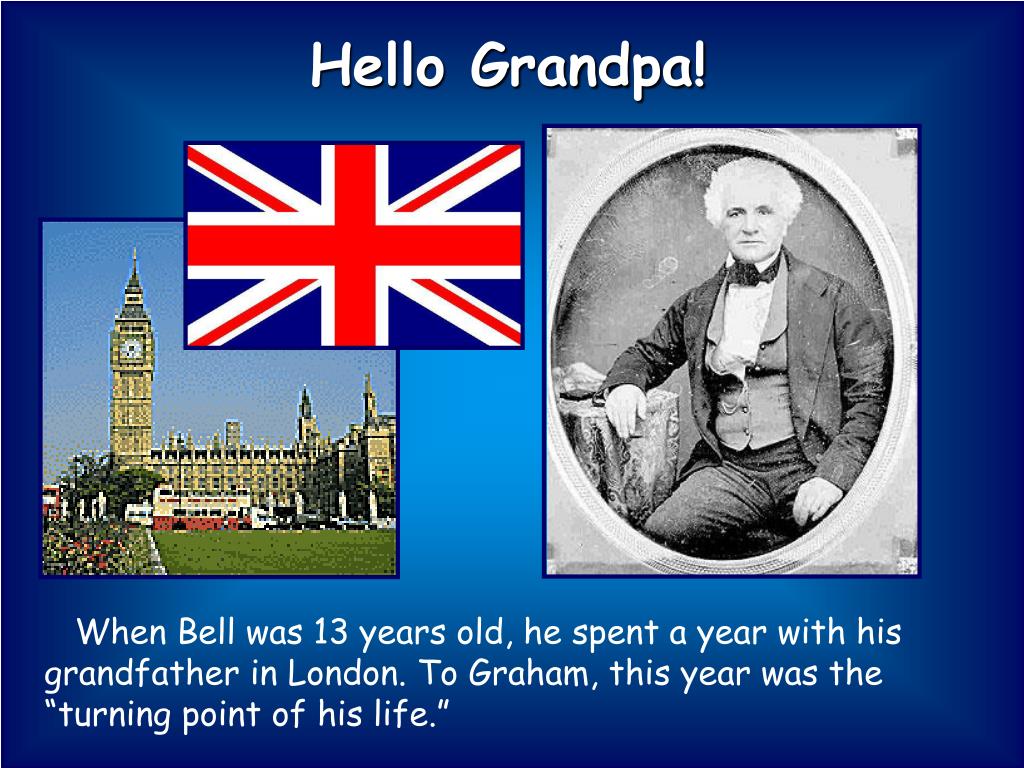 Hello Grandpa!

When Bell was 13 years old, he spent a year with his grandfather in London. To Graham, this year was the “turning point of his life.”